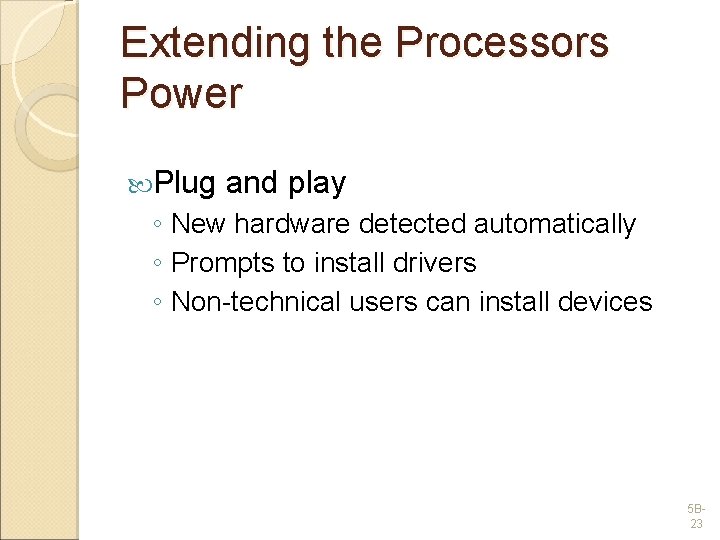 Extending the Processors Power

Plug and play
◦ New hardware detected automatically
◦ Prompts to install drivers
◦ Non-technical users can install devices

5B-23